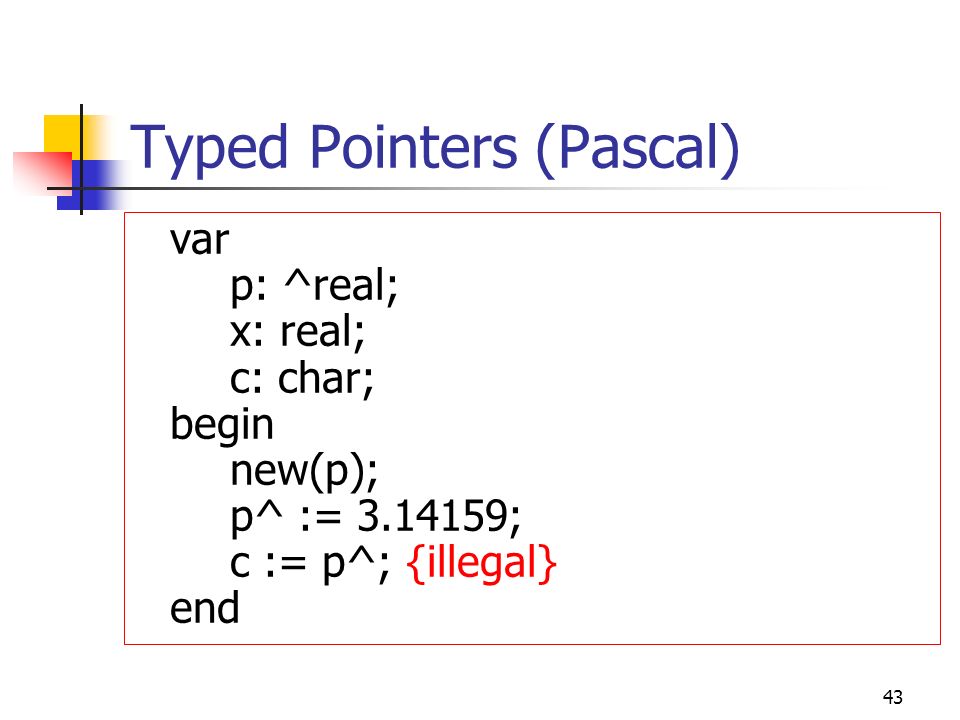 Typed Pointers (Pascal)

var
    p: ^real;
    x: real;
    c: char;
begin
    new(p);
    p^ := 3.14159;
    c := p^; {illegal}
end

43